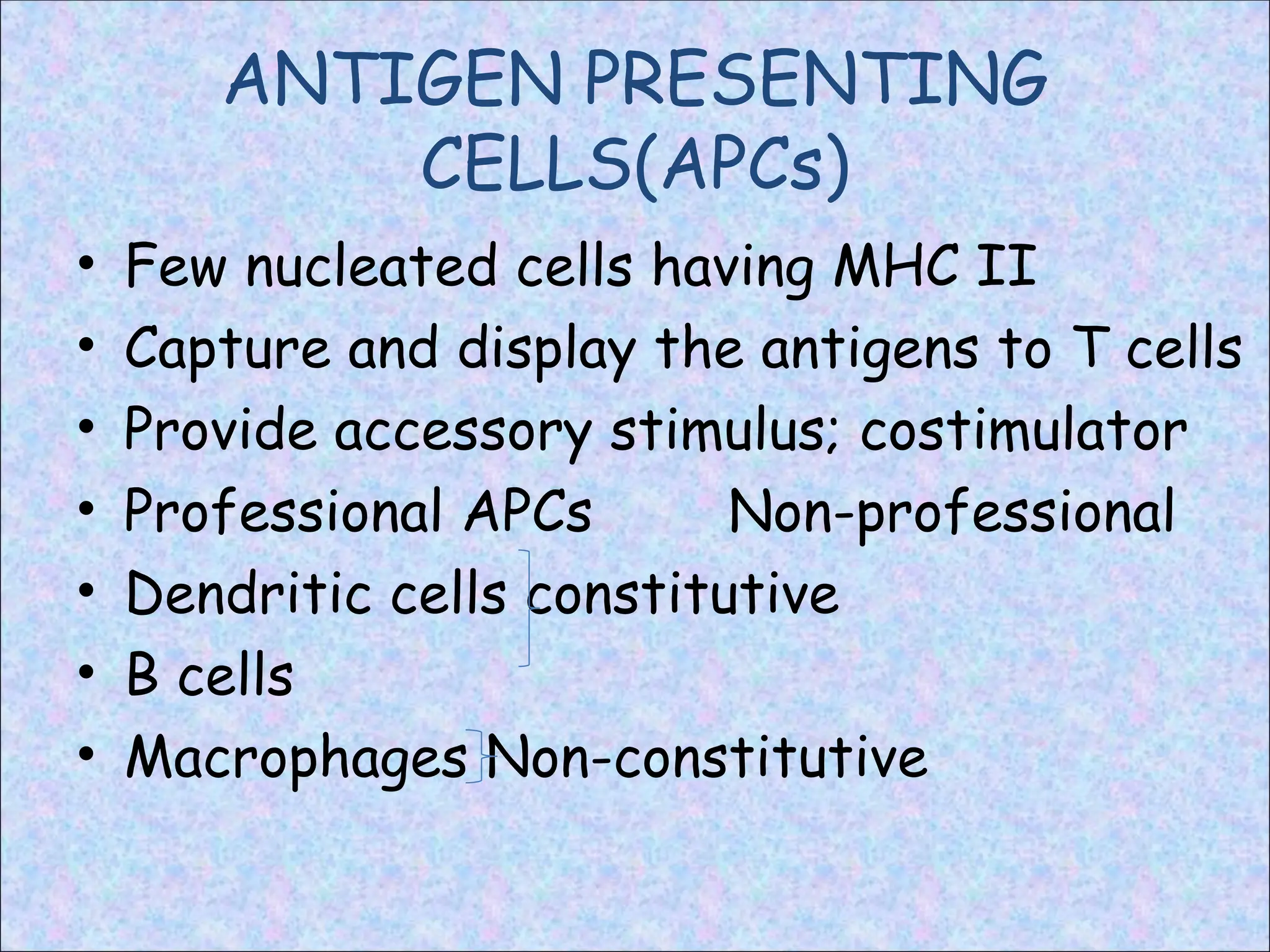 ANTIGEN PRESENTING CELLS(APCs)

• Few nucleated cells having MHC II
• Capture and display the antigens to T cells
• Provide accessory stimulus; costimulator
• Professional APCs Non-professional
• Dendritic cells constitutive
• B cells
• Macrophages Non-constitutive